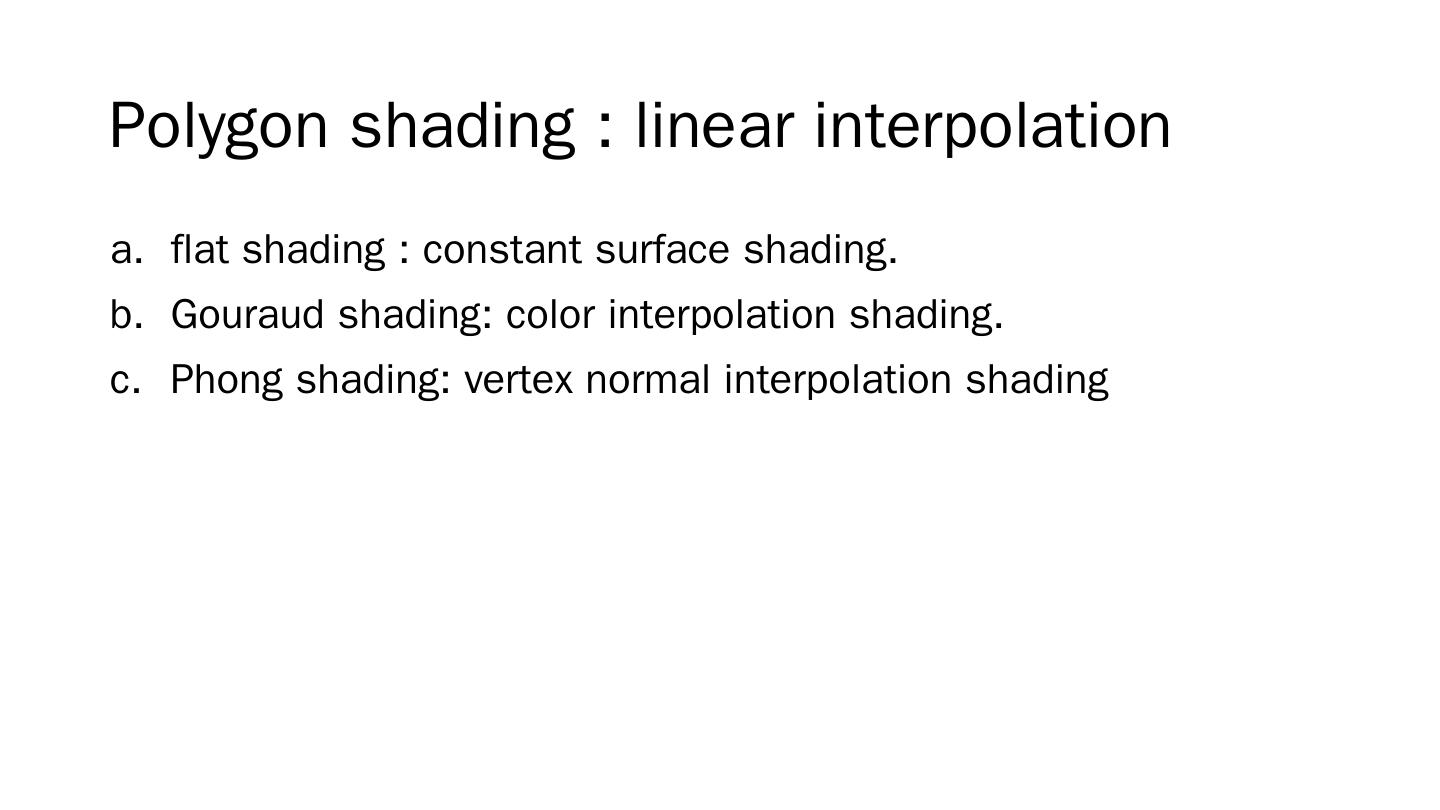 Polygon shading : linear interpolation

a. flat shading : constant surface shading.

b. Gouraud shading: color interpolation shading.

c. Phong shading: vertex normal interpolation shading